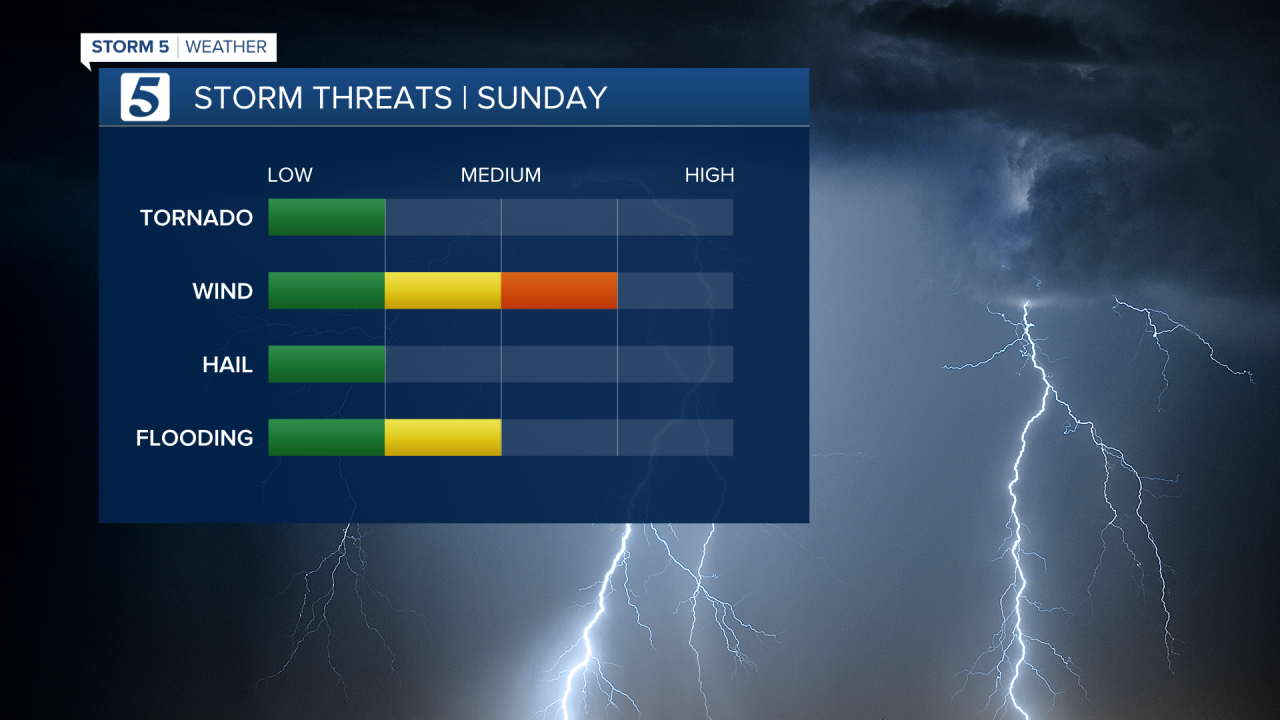 STORM 5 | WEATHER

5 STORM THREATS | SUNDAY

LOW MEDIUM HIGH

TORNADO

WIND

HAIL

FLOODING